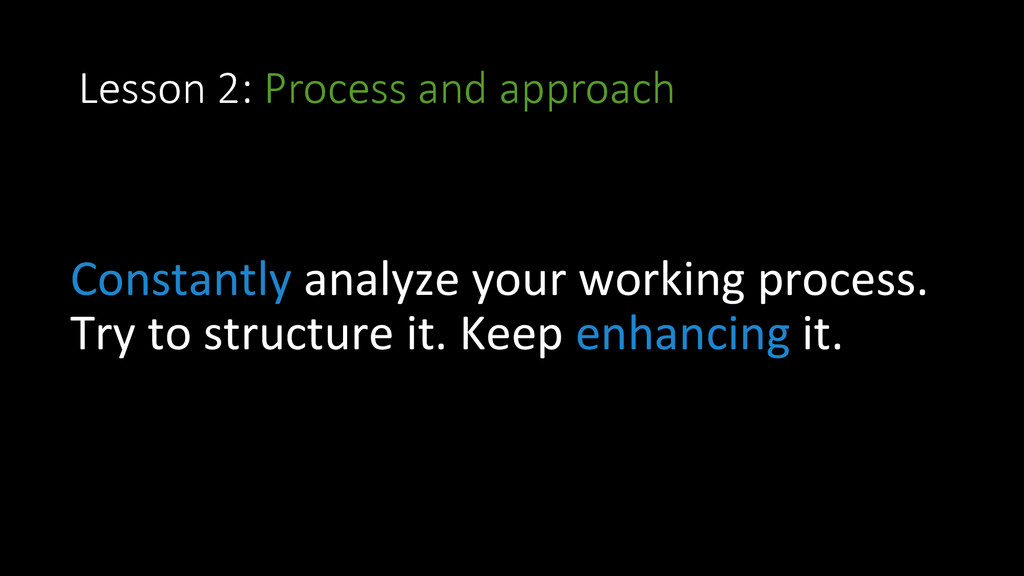 Lesson 2: Process and approach

Constantly analyze your working process. Try to structure it. Keep enhancing it.